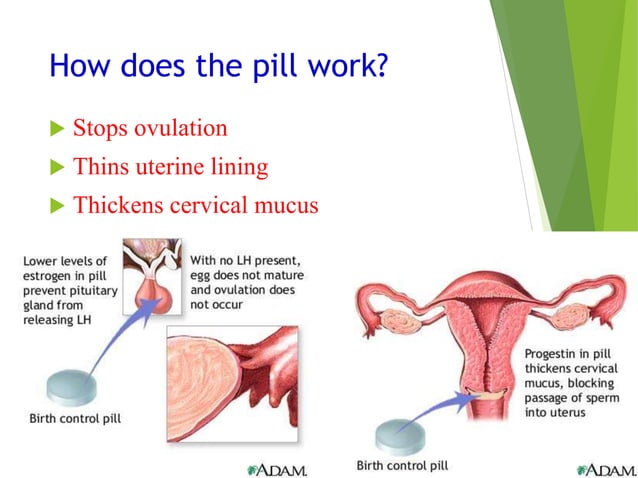 How does the pill work?

Stops ovulation

Thins uterine lining

Thickens cervical mucus

Lower levels of estrogen in pill prevent pituitary gland from releasing LH

With no LH present, egg does not mature and ovulation does not occur

Birth control pill

ADAM.

Progestin in pill thickens cervical mucus, blocking passage of sperm into uterus

Birth control pill

ADAM.